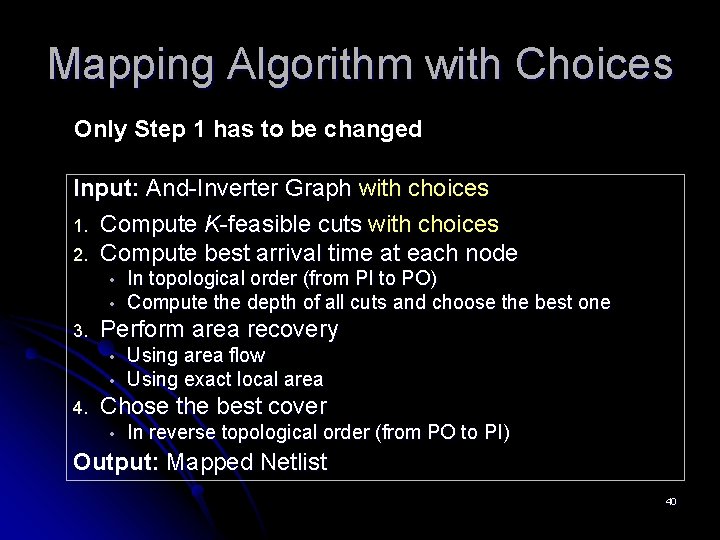 Mapping Algorithm with Choices

Only Step 1 has to be changed

Input: And-Inverter Graph with choices

1. Compute K-feasible cuts with choices
2. Compute best arrival time at each node
• In topological order (from PI to PO)
• Compute the depth of all cuts and choose the best one
3. Perform area recovery
• Using area flow
• Using exact local area
4. Chose the best cover
• In reverse topological order (from PO to PI)

Output: Mapped Netlist

40